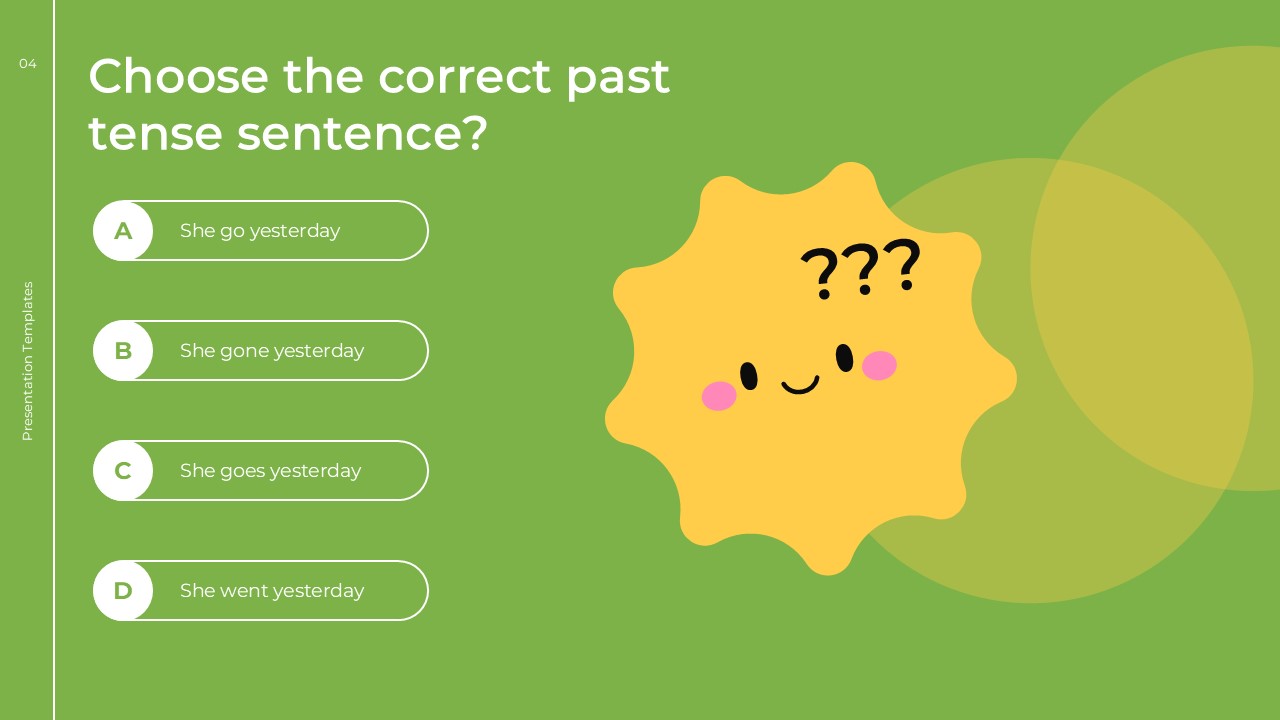 04

Presentation Templates

Choose the correct past tense sentence?

A She go yesterday

B She gone yesterday

C She goes yesterday

D She went yesterday

???